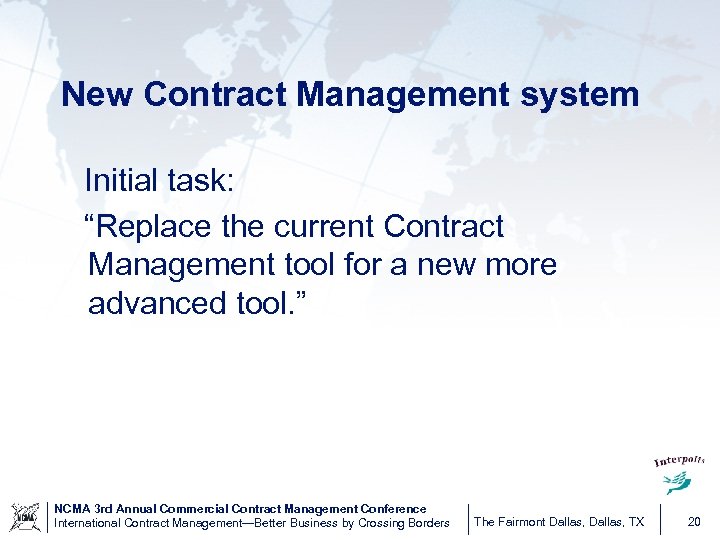 New Contract Management system

Initial task:

“Replace the current Contract Management tool for a new more advanced tool.”

Interpolis

NCMA

NCMA 3rd Annual Commercial Contract Management Conference
International Contract Management—Better Business by Crossing Borders

The Fairmont Dallas, Dallas, TX

20